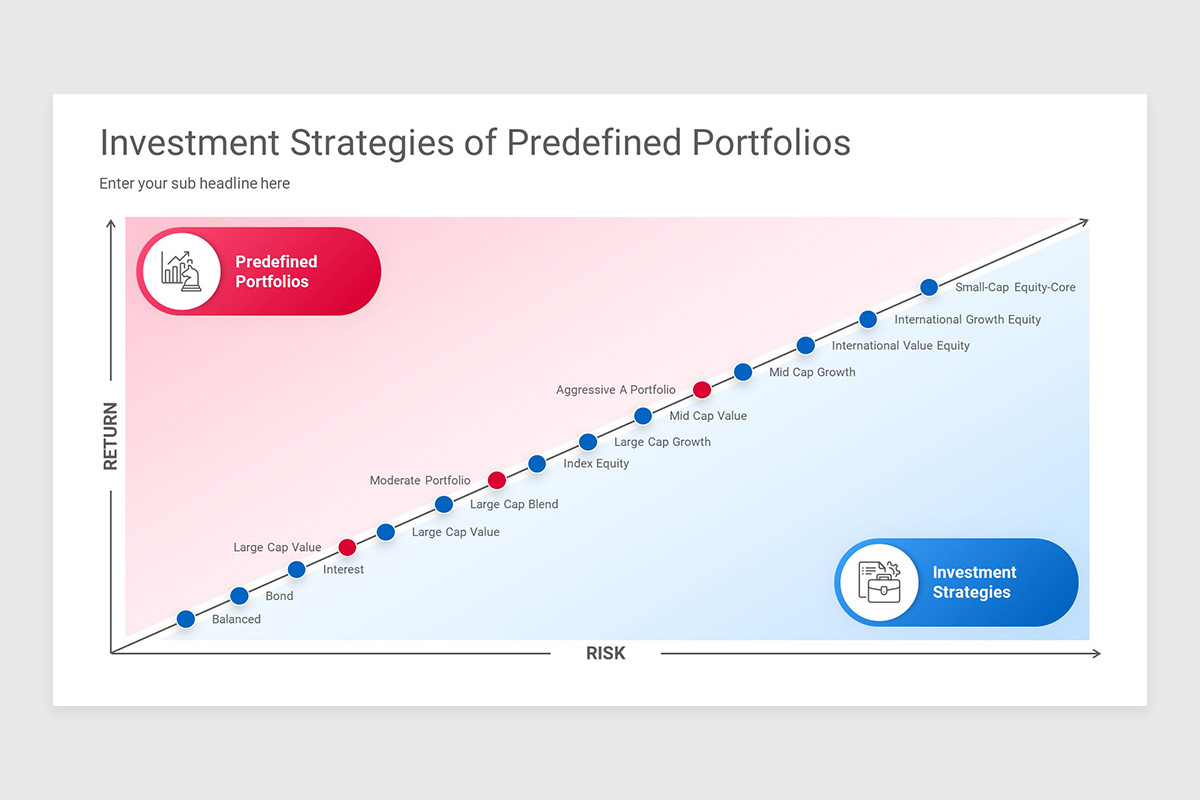 Investment Strategies of Predefined Portfolios

Enter your sub headline here

Predefined Portfolios

RETURN

Small-Cap Equity-Core

International Growth Equity

International Value Equity

Mid Cap Growth

Aggressive A Portfolio

Mid Cap Value

Large Cap Growth

Index Equity

Moderate Portfolio

Large Cap Blend

Large Cap Value

Large Cap Value

Interest

Bond

Balanced

Investment Strategies

RISK